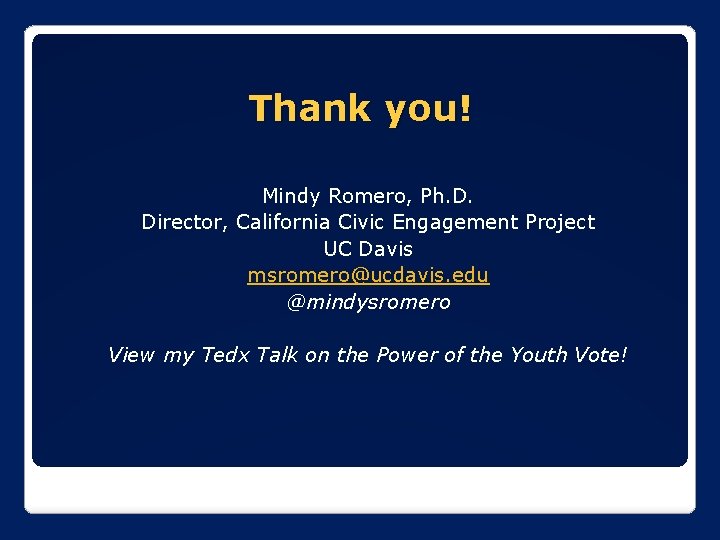 Thank you!

Mindy Romero, Ph.D.
Director, California Civic Engagement Project
UC Davis
msromero@ucdavis.edu
@mindysromero

View my Tedx Talk on the Power of the Youth Vote!